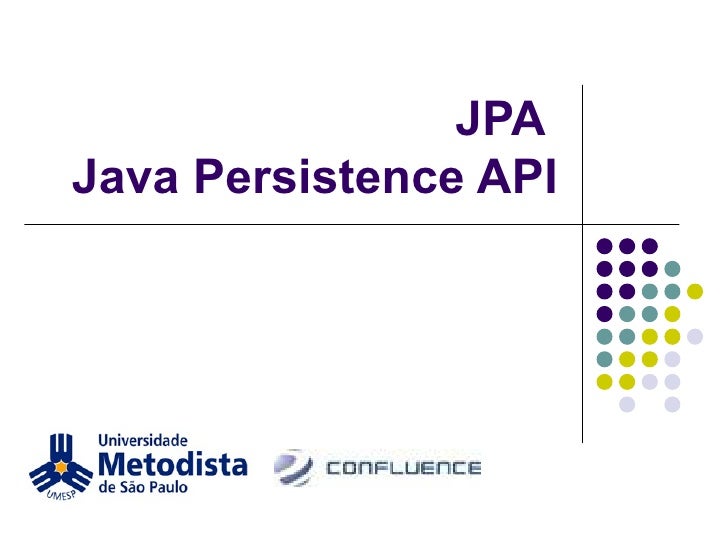 JPA
Java Persistence API

UMESP
Universidade
Metodista
de São Paulo

CONFLUENCE